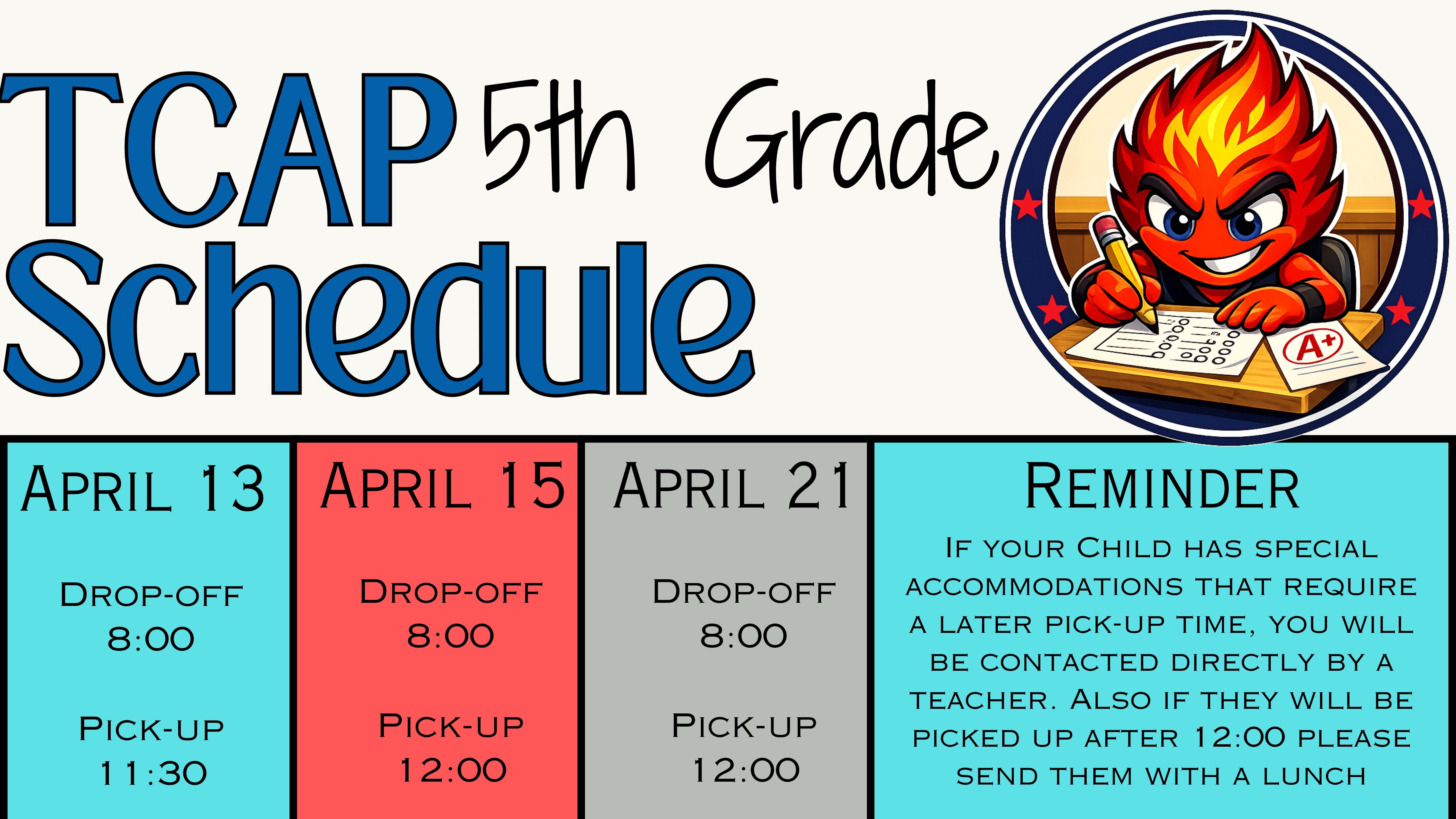 TCAP 5th Grade Schedule

A+

April 13

Drop-off
8:00

Pick-up
11:30

April 15

Drop-off
8:00

Pick-up
12:00

April 21

Drop-off
8:00

Pick-up
12:00

Reminder

If your Child has special accommodations that require a later pick-up time, you will be contacted directly by a teacher. Also if they will be picked up after 12:00 please send them with a lunch